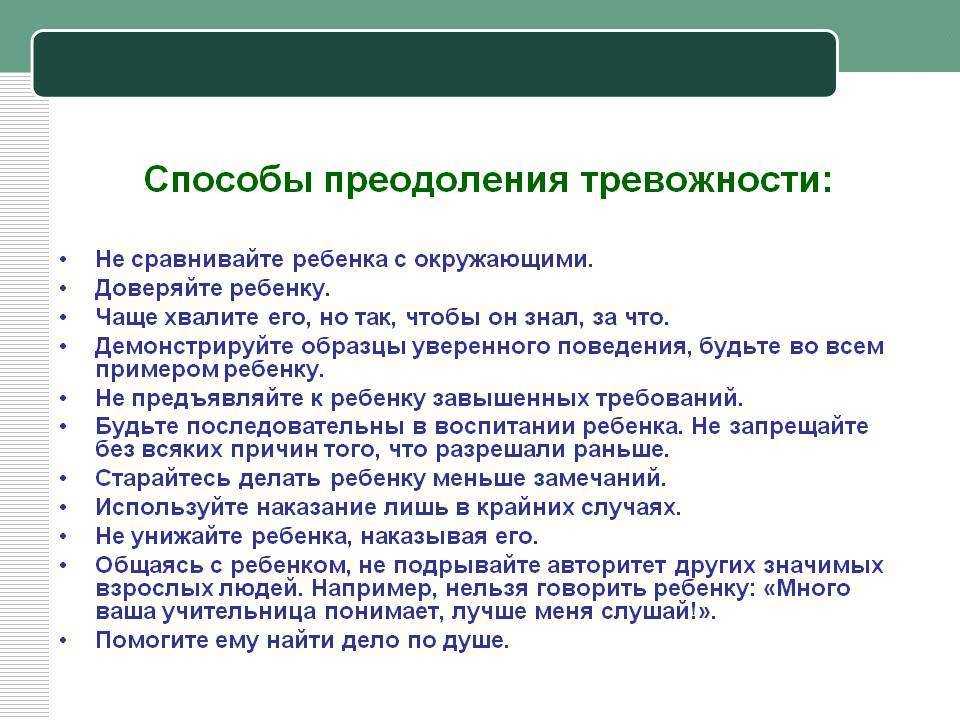 Способы преодоления тревожности:

• Не сравнивайте ребенка с окружающими.
• Доверяйте ребенку.
• Чаще хвалите его, но так, чтобы он знал, за что.
• Демонстрируйте образцы уверенного поведения, будьте во всем примером ребенку.
• Не предъявляйте к ребенку завышенных требований.
• Будьте последовательны в воспитании ребенка. Не запрещайте без всяких причин того, что разрешали раньше.
• Старайтесь делать ребенку меньше замечаний.
• Используйте наказание лишь в крайних случаях.
• Не унижайте ребенка, наказывая его.
• Общаясь с ребенком, не подрывайте авторитет других значимых взрослых людей. Например, нельзя говорить ребенку: «Много ваша учительница понимает, лучше меня слушай!».
• Помогите ему найти дело по душе.